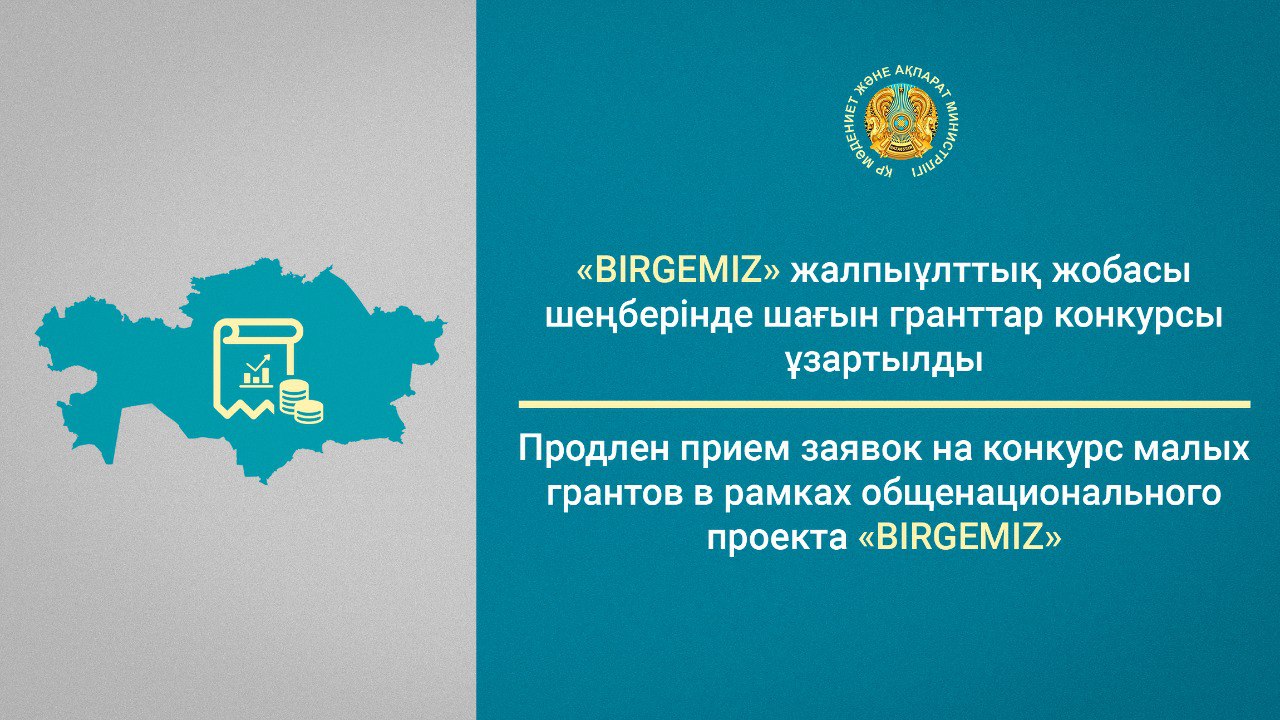 ҚР МӘДЕНИЕТ ЖӘНЕ АҚПАРАТ МИНИСТРЛІГІ

«BIRGEMIZ» жалпыұлттық жобасы шеңберінде шағын гранттар конкурсы ұзартылды

Продлен прием заявок на конкурс малых грантов в рамках общенационального проекта «BIRGEMIZ»